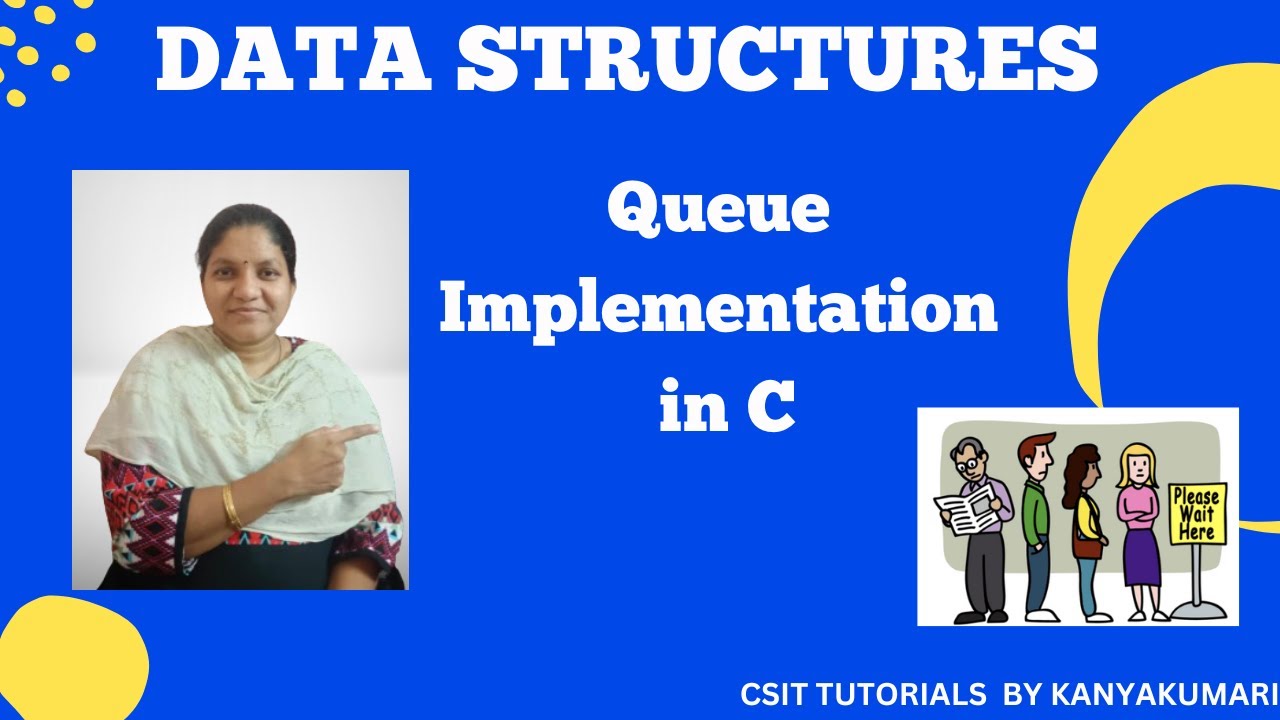 DATA STRUCTURES

Queue Implementation in C

Please Wait Here

CSIT TUTORIALS BY KANYAKUMARI